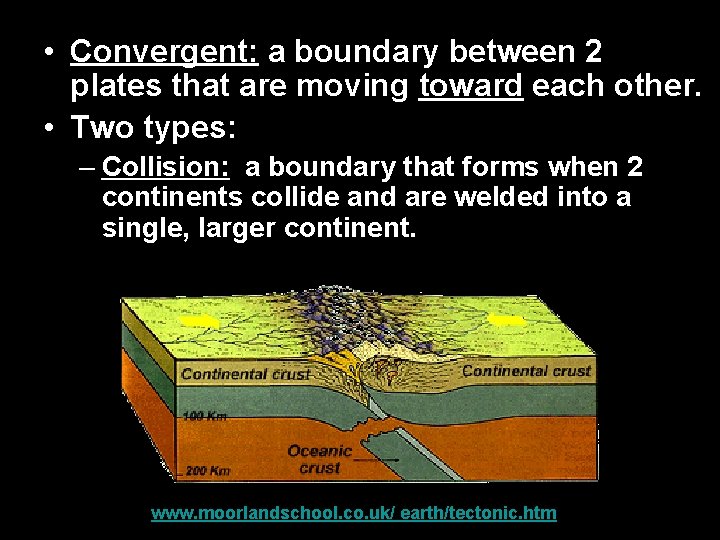 • Convergent: a boundary between 2 plates that are moving toward each other.

• Two types:

– Collision: a boundary that forms when 2 continents collide and are welded into a single, larger continent.

Continental crust

Continental crust

100 Km

Oceanic crust

200 Km

www.moorlandschool.co.uk/ earth/tectonic.htm